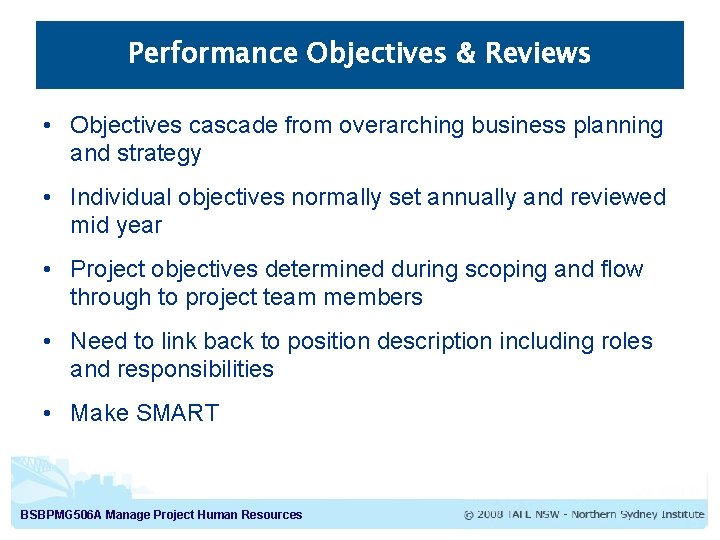 Performance Objectives & Reviews

• Objectives cascade from overarching business planning and strategy

• Individual objectives normally set annually and reviewed mid year

• Project objectives determined during scoping and flow through to project team members

• Need to link back to position description including roles and responsibilities

• Make SMART

BSBPMG506A Manage Project Human Resources

© 2008 TAFE NSW - Northern Sydney Institute